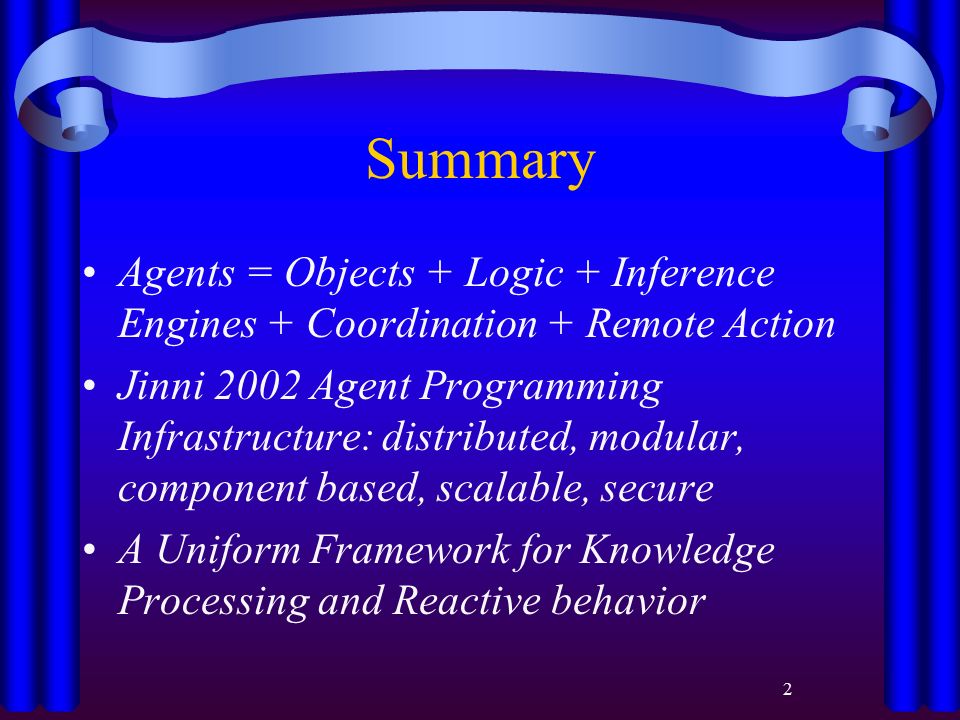 Summary

• Agents = Objects + Logic + Inference Engines + Coordination + Remote Action

• Jinni 2002 Agent Programming Infrastructure: distributed, modular, component based, scalable, secure

• A Uniform Framework for Knowledge Processing and Reactive behavior

2